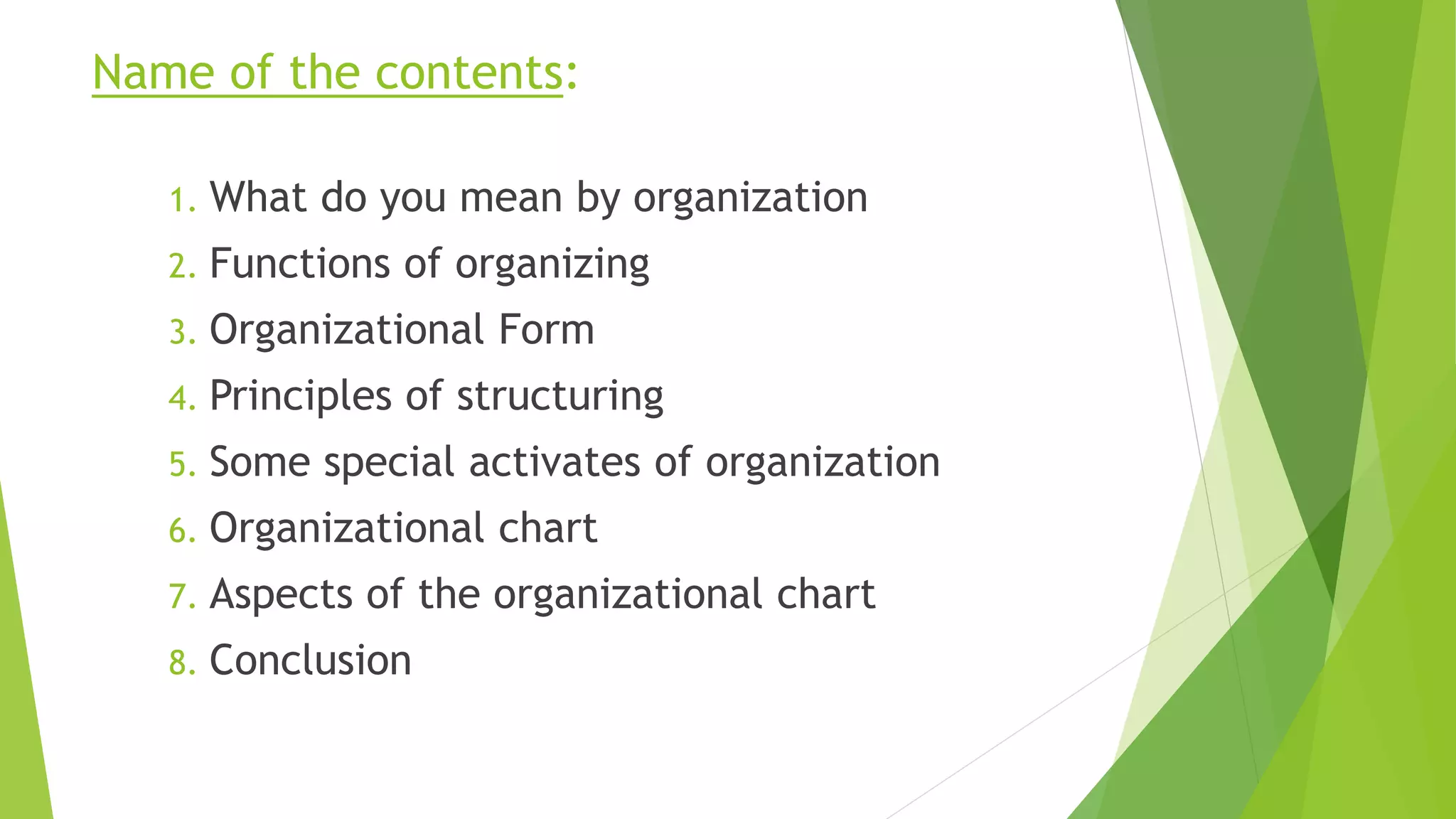 Name of the contents:

1. What do you mean by organization
2. Functions of organizing
3. Organizational Form
4. Principles of structuring
5. Some special activates of organization
6. Organizational chart
7. Aspects of the organizational chart
8. Conclusion